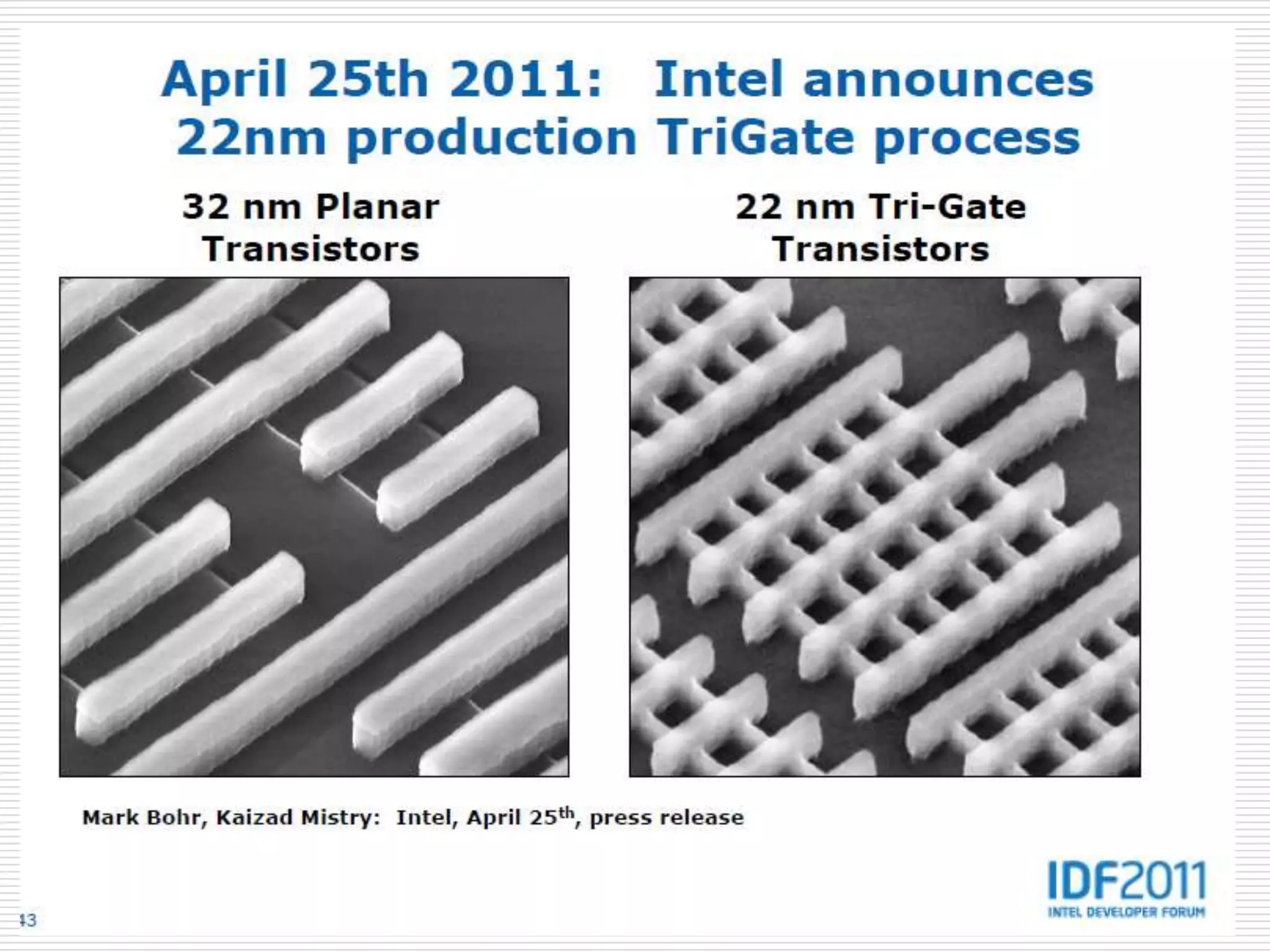 April 25th 2011: Intel announces 22nm production TriGate process

32 nm Planar Transistors

22 nm Tri-Gate Transistors

Mark Bohr, Kaizad Mistry: Intel, April 25$^{th}$, press release

IDF2011
INTEL DEVELOPER FORUM

43